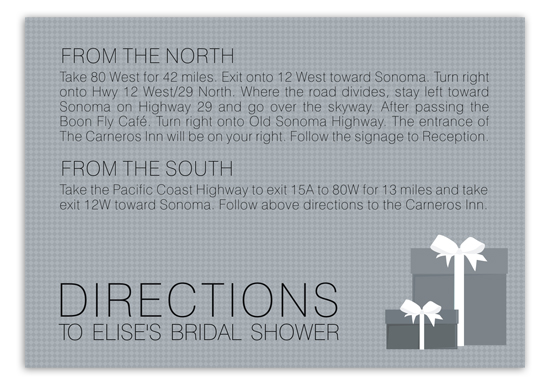 FROM THE NORTH
Take 80 West for 42 miles. Exit onto 12 West toward Sonoma. Turn right onto Hwy 12 West/29 North. Where the road divides, stay left toward Sonoma on Highway 29 and go over the skyway. After passing the Boon Fly Café. Turn right onto Old Sonoma Highway. The entrance of The Carneros Inn will be on your right. Follow the signage to Reception.

FROM THE SOUTH
Take the Pacific Coast Highway to exit 15A to 80W for 13 miles and take exit 12W toward Sonoma. Follow above directions to the Carneros Inn.

DIRECTIONS
TO ELISE'S BRIDAL SHOWER